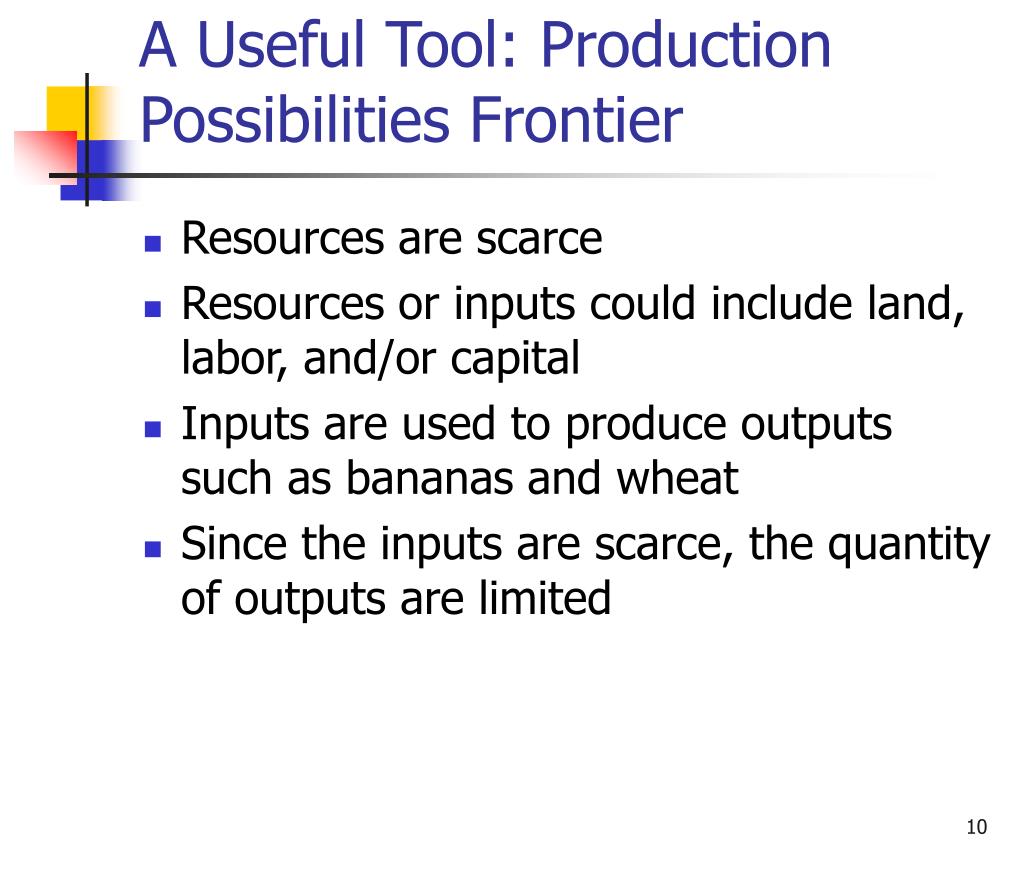 A Useful Tool: Production Possibilities Frontier

- Resources are scarce
- Resources or inputs could include land, labor, and/or capital
- Inputs are used to produce outputs such as bananas and wheat
- Since the inputs are scarce, the quantity of outputs are limited

10